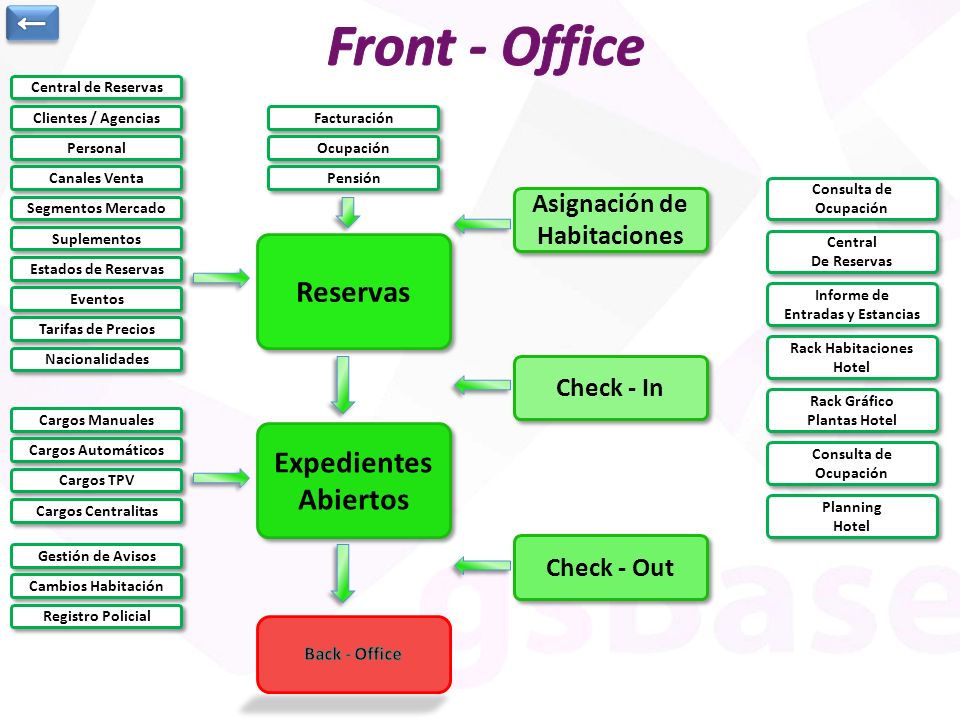 Front - Office

Central de Reservas
Clientes / Agencias
Personal
Canales Venta
Segmentos Mercado
Suplementos
Estados de Reservas
Eventos
Tarifas de Precios
Nacionalidades

Cargos Manuales
Cargos Automáticos
Cargos TPV
Cargos Centralitas

Gestión de Avisos
Cambios Habitación
Registro Policial

Facturación
Ocupación
Pensión

Reservas

Expedientes Abiertos

Back - Office

Asignación de Habitaciones

Check - In

Check - Out

Consulta de Ocupación
Central De Reservas
Informe de Entradas y Estancias
Rack Habitaciones Hotel
Rack Gráfico Plantas Hotel
Consulta de Ocupación
Planning Hotel

gsBase